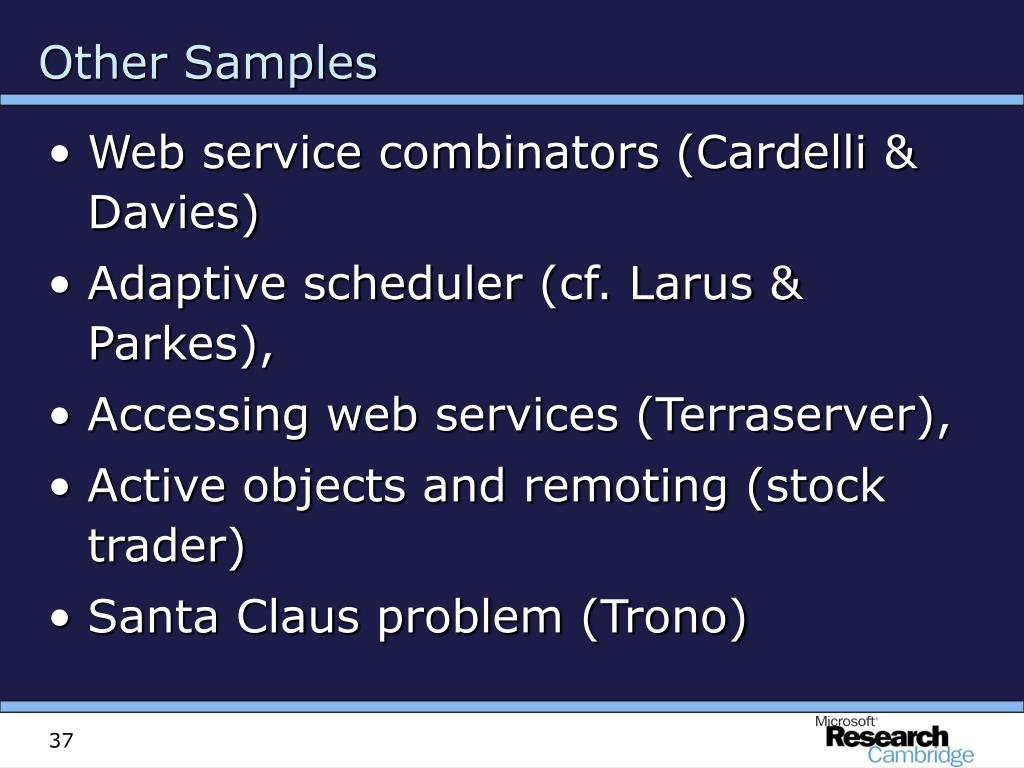 Other Samples

• Web service combinators (Cardelli & Davies)
• Adaptive scheduler (cf. Larus & Parkes),
• Accessing web services (Terraserver),
• Active objects and remoting (stock trader)
• Santa Claus problem (Trono)

37

Microsoft Research Cambridge